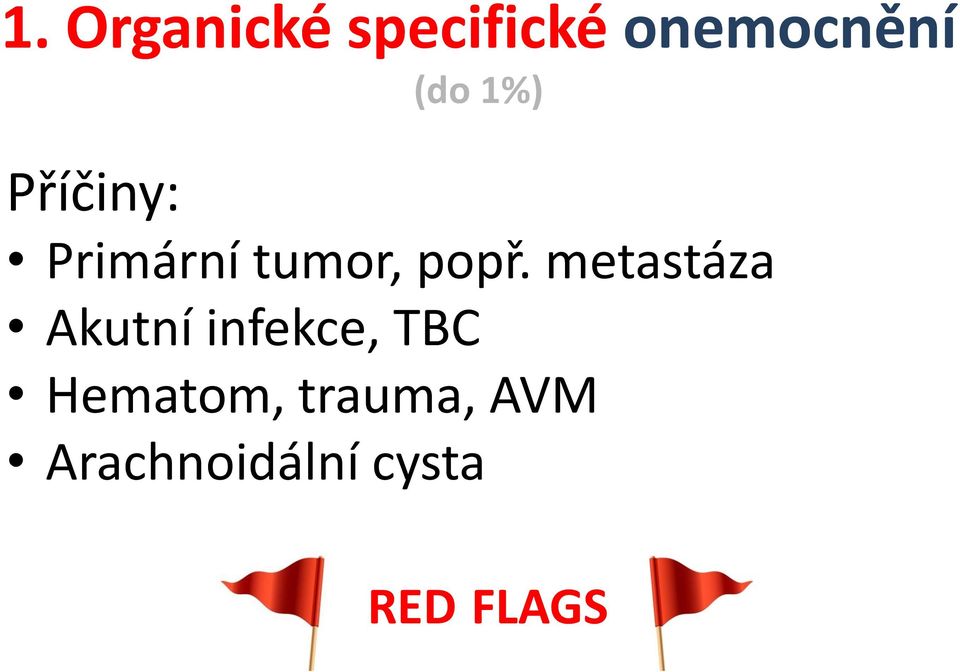 1. Organické specifické onemocnění
(do 1%)

Příčiny:
• Primární tumor, popř. metastáza
• Akutní infekce, TBC
• Hematom, trauma, AVM
• Arachnoidální cysta

RED FLAGS